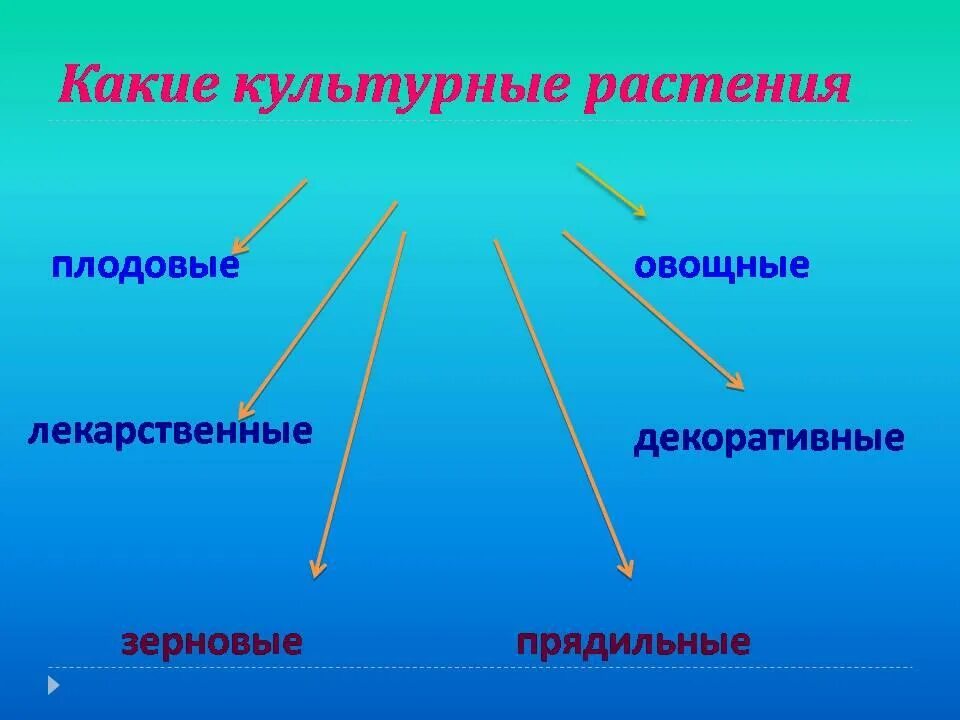 Какие культурные растения

плодовые

овощные

лекарственные

декоративные

зерновые

прядильные